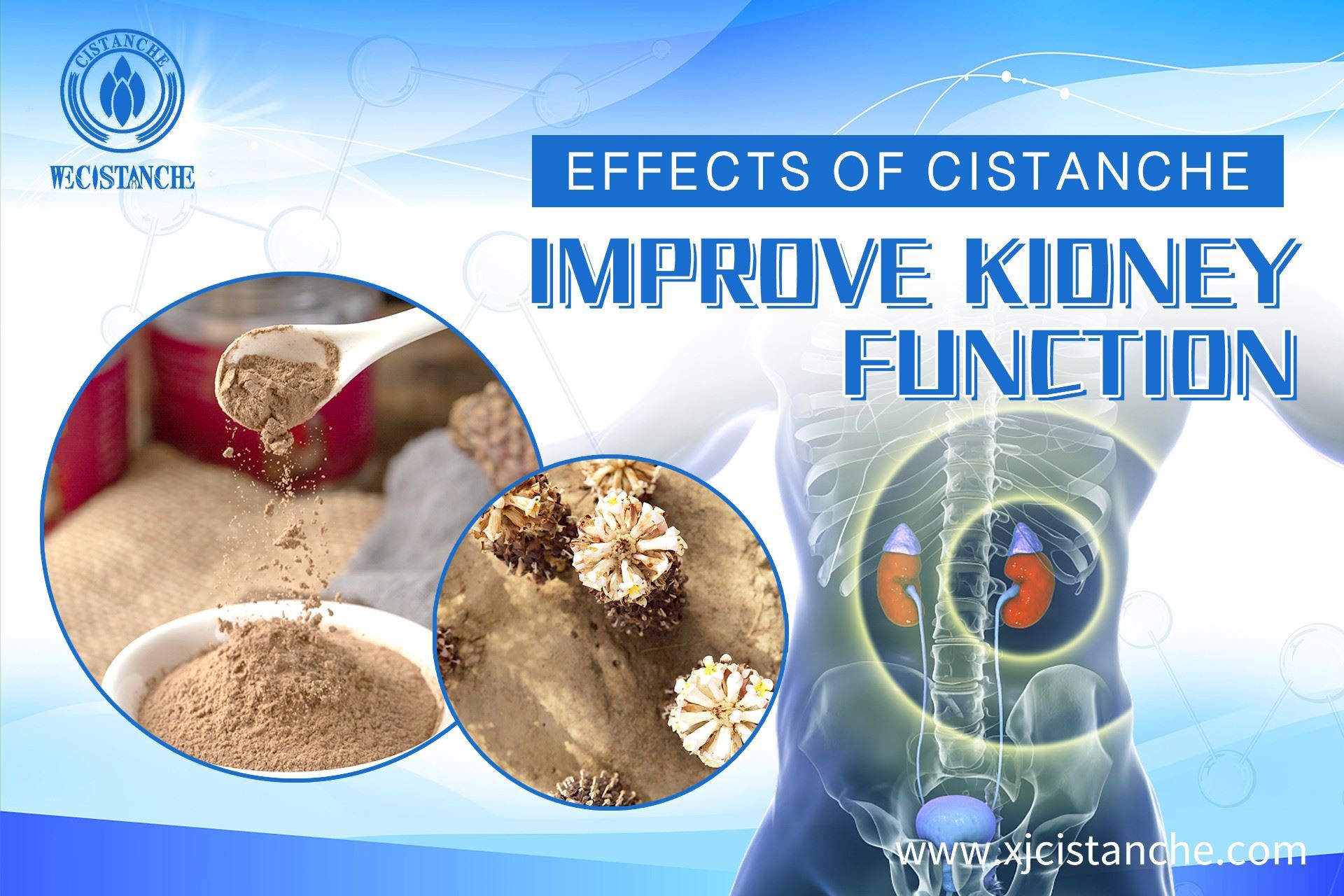 CISTANCHE

WECISTANCHE

EFFECTS OF CISTANCHE

IMPROVE KIDNEY FUNCTION

www.xjcistanche.com